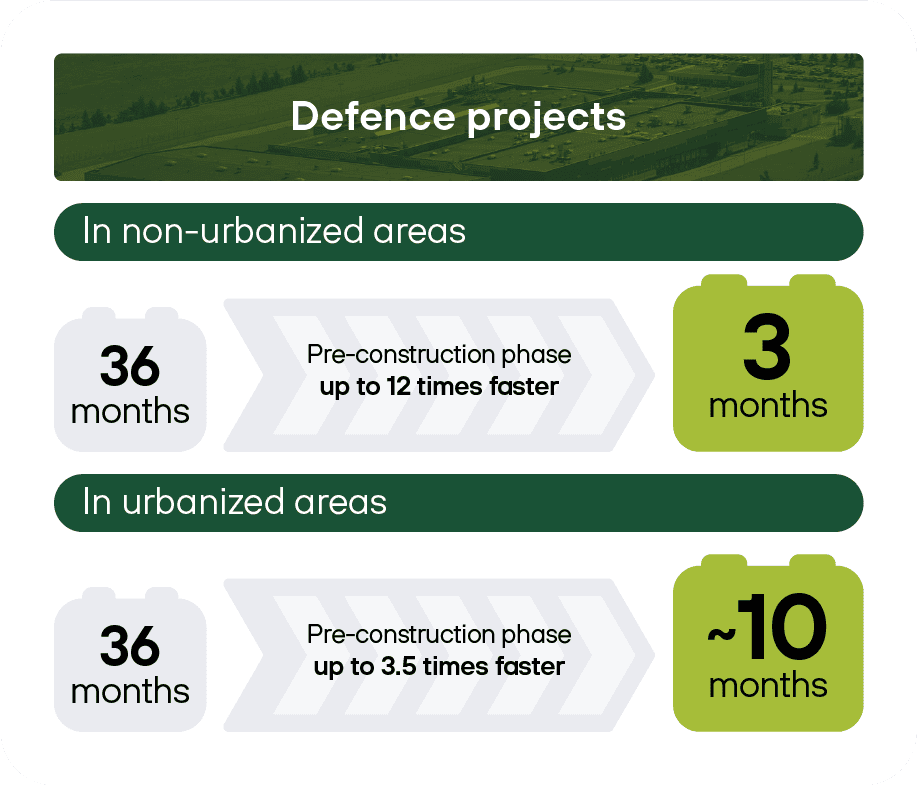 Defence projects

In non-urbanized areas

36 months

Pre-construction phase
up to 12 times faster

3 months

In urbanized areas

36 months

Pre-construction phase
up to 3.5 times faster

~10 months